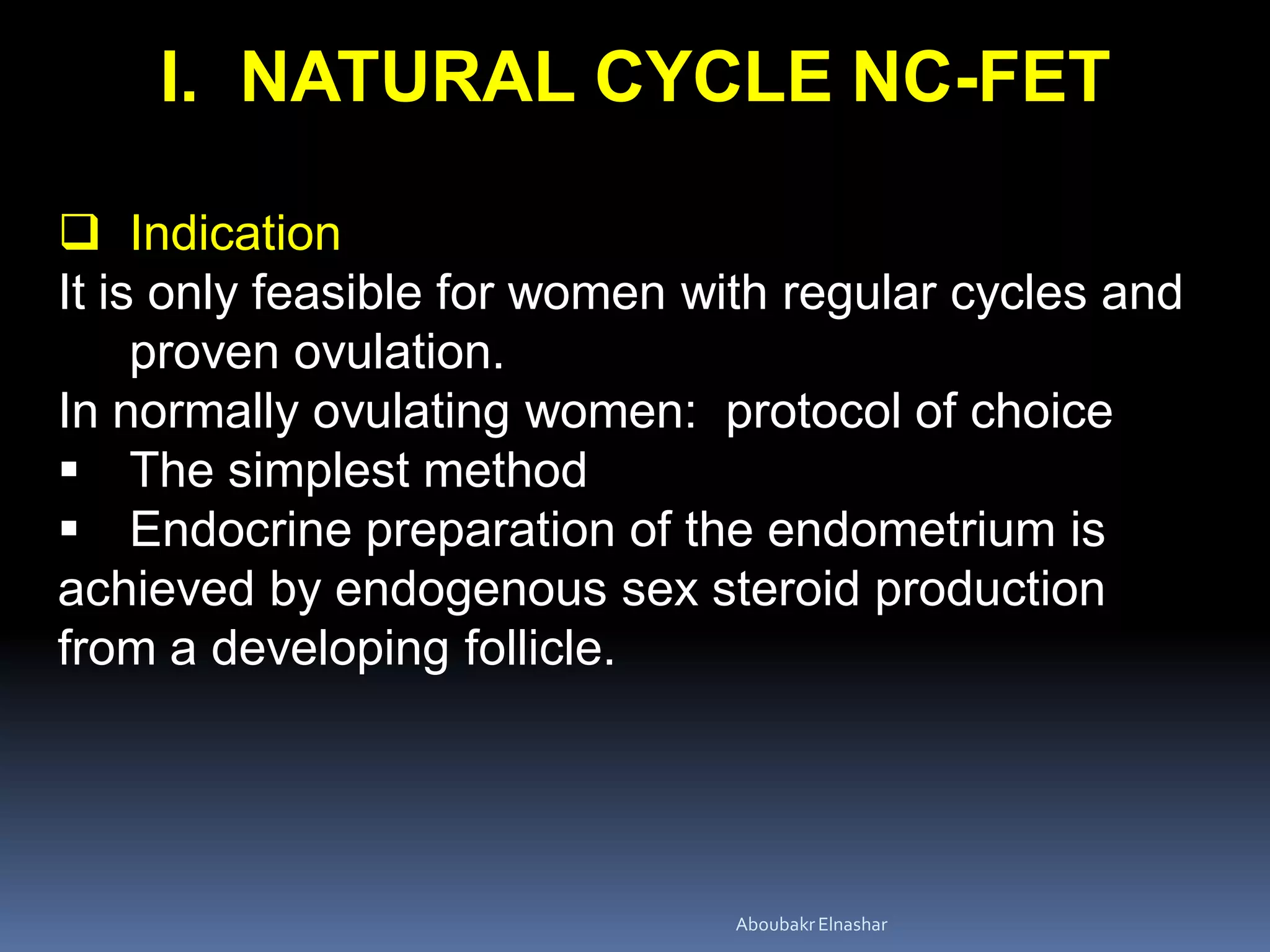 I. NATURAL CYCLE NC-FET

❑ Indication

It is only feasible for women with regular cycles and proven ovulation.

In normally ovulating women: protocol of choice

▪ The simplest method

▪ Endocrine preparation of the endometrium is achieved by endogenous sex steroid production from a developing follicle.

Aboubakr Elnashar